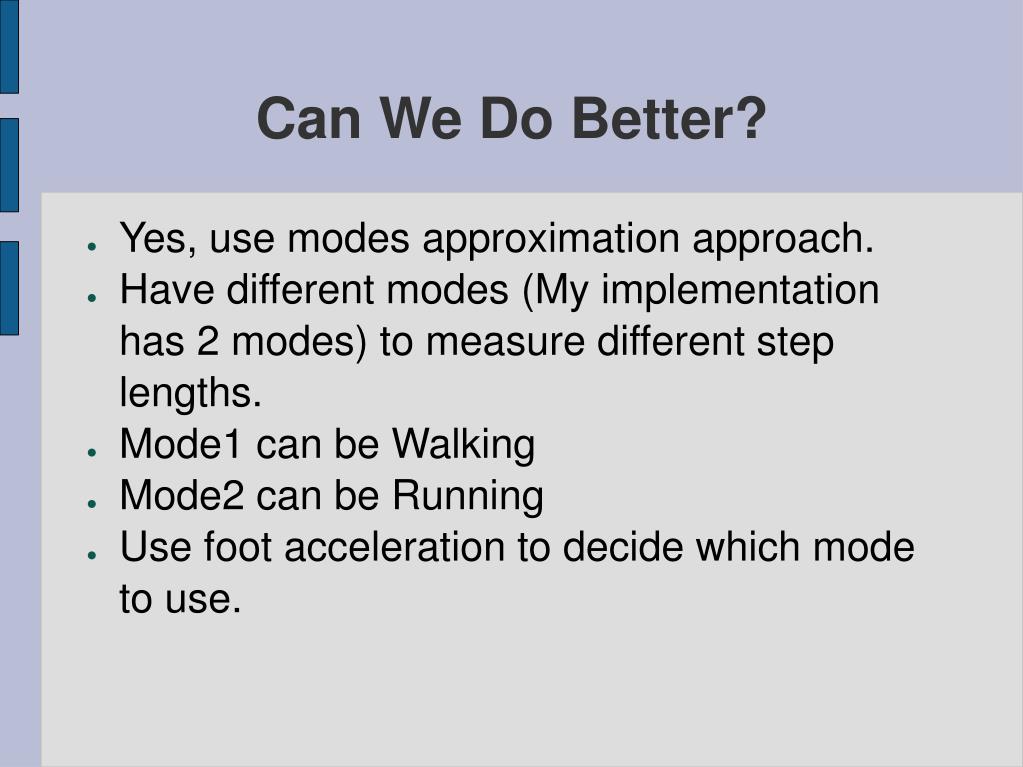 Can We Do Better?

- Yes, use modes approximation approach.
- Have different modes (My implementation has 2 modes) to measure different step lengths.
- Mode1 can be Walking
- Mode2 can be Running
- Use foot acceleration to decide which mode to use.